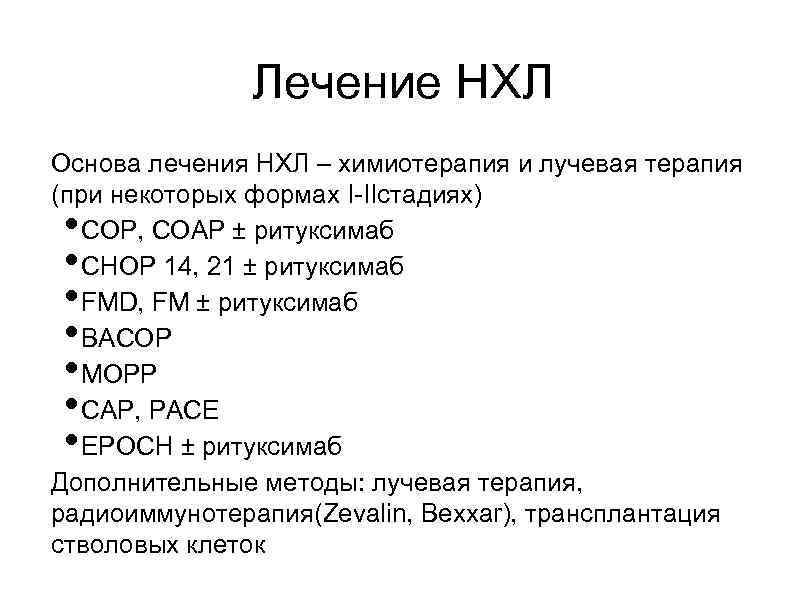 Лечение НХЛ

Основа лечения НХЛ – химиотерапия и лучевая терапия (при некоторых формах I-IIстадиях)

• COP, COAP ± ритуксимаб
• CHOP 14, 21 ± ритуксимаб
• FMD, FM ± ритуксимаб
• BACOP
• MOPP
• CAP, PACE
• EPOCH ± ритуксимаб

Дополнительные методы: лучевая терапия, радиоиммунотерапия(Zevalin, Bexxar), трансплантация стволовых клеток